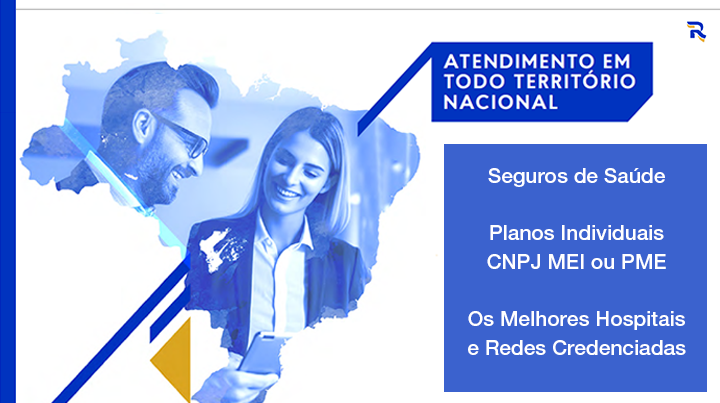 R

ATENDIMENTO EM TODO TERRITÓRIO NACIONAL

Seguros de Saúde

Planos Individuais
CNPJ MEI ou PME

Os Melhores Hospitais
e Redes Credenciadas